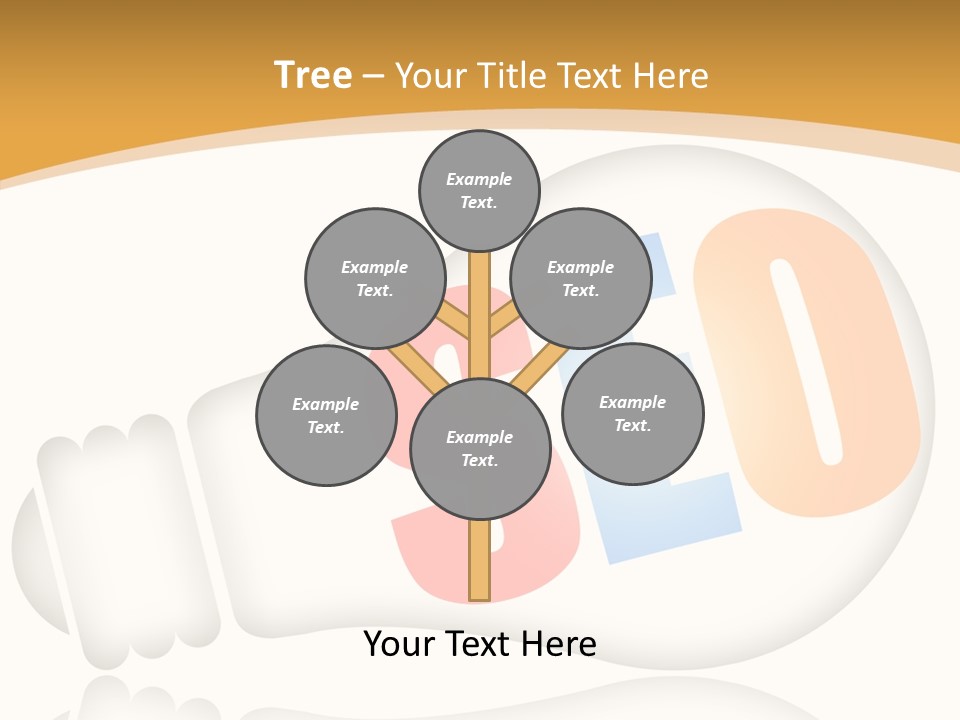 Tree – Your Title Text Here

Example Text.

Example Text.

Example Text.

Example Text.

Example Text.

Example Text.

SEO

Your Text Here